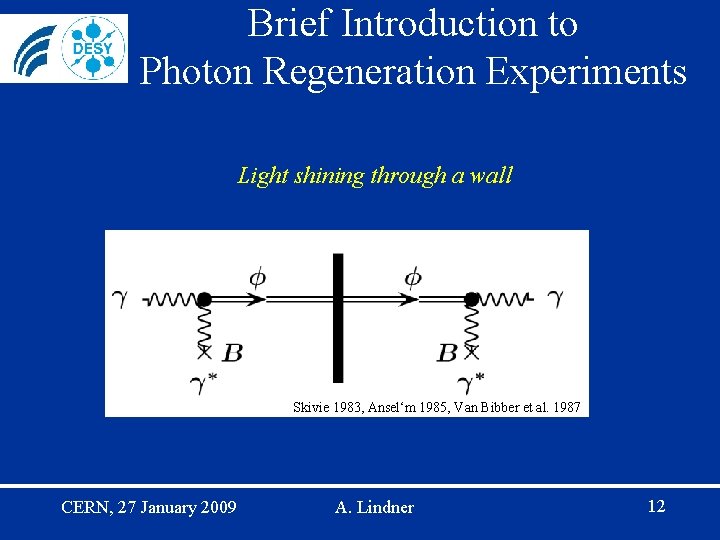 DESY

Brief Introduction to Photon Regeneration Experiments

Light shining through a wall

$\gamma$ $\phi$ $\phi$ $\gamma$

$B$ $B$

$\gamma^*$ $\gamma^*$

Skivie 1983, Ansel'm 1985, Van Bibber et al. 1987

CERN, 27 January 2009 A. Lindner 12